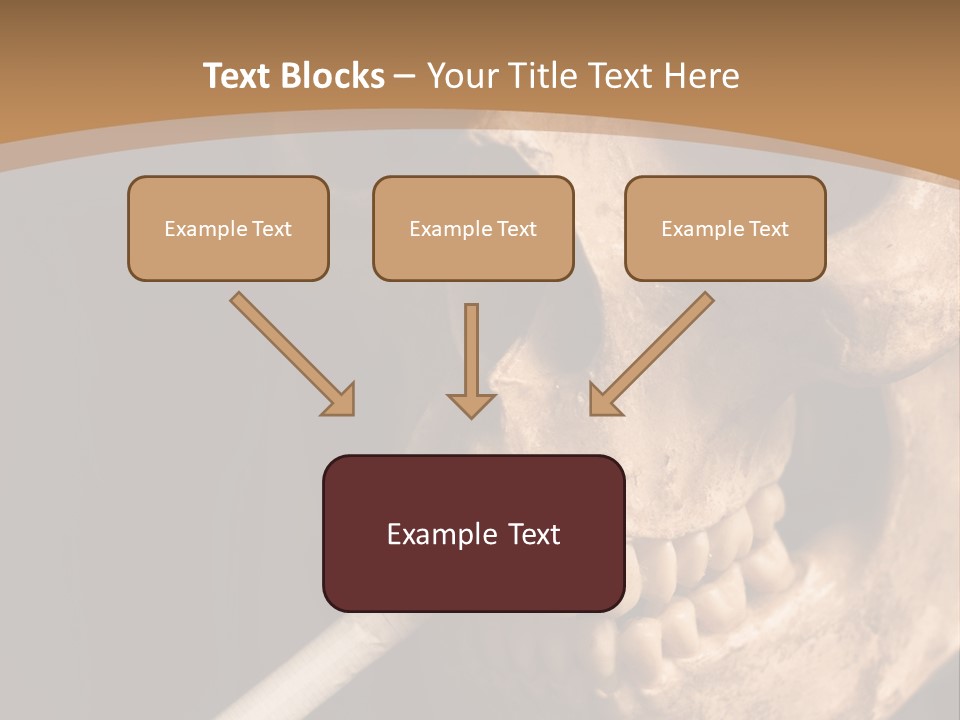 Text Blocks – Your Title Text Here

Example Text

Example Text

Example Text

Example Text